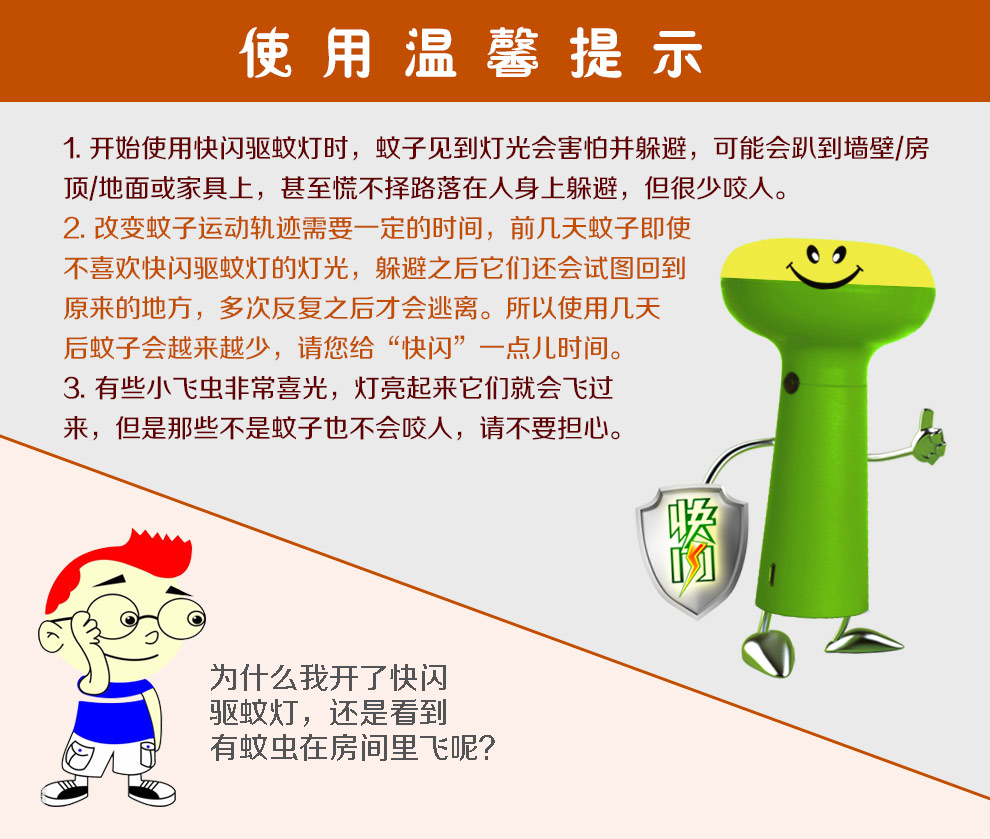 使用温馨提示

1. 开始使用快闪驱蚊灯时，蚊子见到灯光会害怕并躲避，可能会趴到墙壁/房顶/地面或家具上，甚至慌不择路落在人身上躲避，但很少咬人。

2. 改变蚊子运动轨迹需要一定的时间，前几天蚊子即使不喜欢快闪驱蚊灯的灯光，躲避之后它们还会试图回到原来的地方，多次反复之后才会逃离。所以使用几天后蚊子会越来越少，请您给“快闪”一点儿时间。

3. 有些小飞虫非常喜光，灯亮起来它们就会飞过来，但是那些不是蚊子也不会咬人，请不要担心。

快闪

为什么我开了快闪驱蚊灯，还是看到有蚊虫在房间里飞呢?